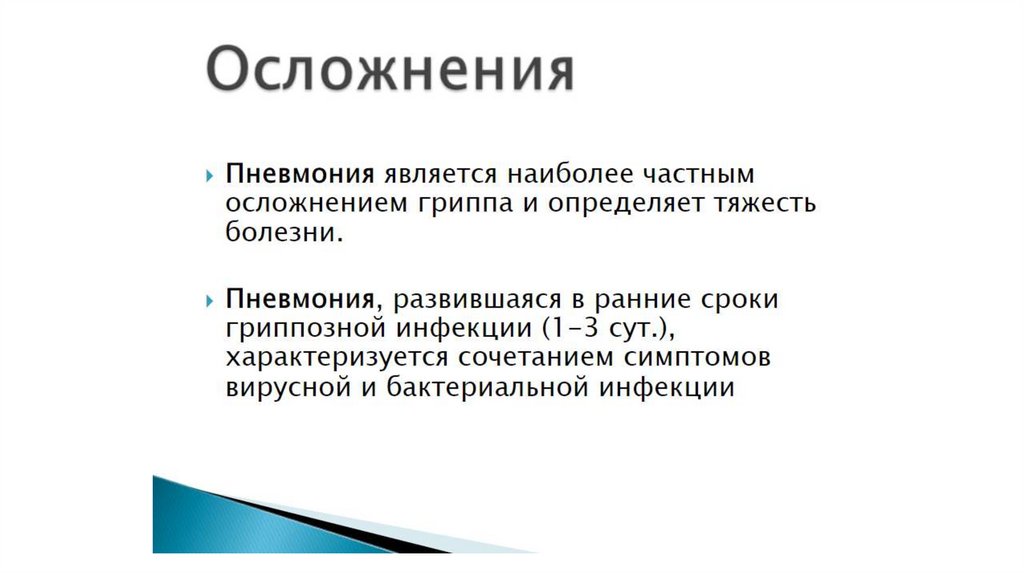 Осложнения

Пневмония является наиболее частным осложнением гриппа и определяет тяжесть болезни.

Пневмония, развившаяся в ранние сроки гриппозной инфекции (1-3 сут.), характеризуется сочетанием симптомов вирусной и бактериальной инфекции